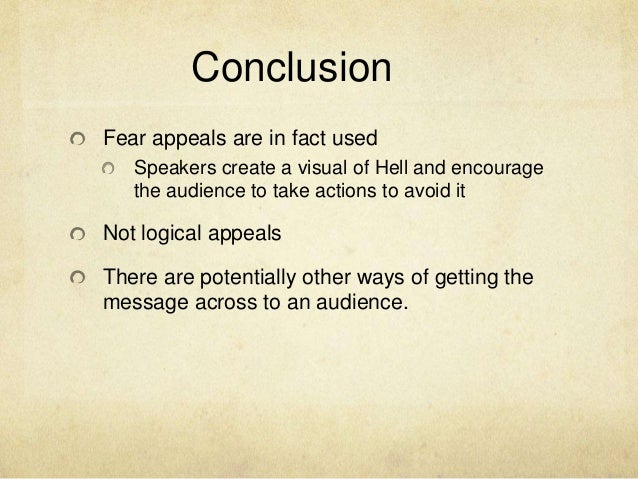 Conclusion

Fear appeals are in fact used

Speakers create a visual of Hell and encourage the audience to take actions to avoid it

Not logical appeals

There are potentially other ways of getting the message across to an audience.